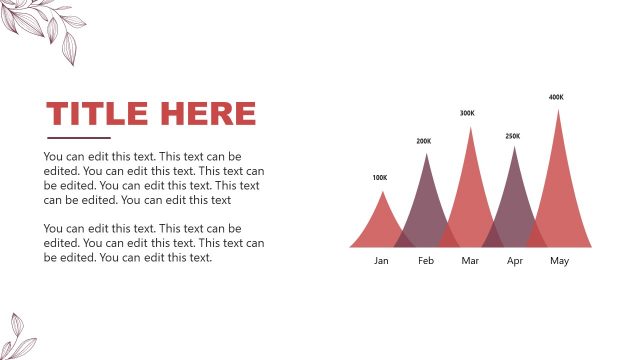 TITLE HERE

You can edit this text. This text can be edited. You can edit this text. This text can be edited. You can edit this text. This text can be edited. You can edit this text

You can edit this text. This text can be edited. You can edit this text. This text can be edited. You can edit this text.

100K
200K
300K
250K
400K

Jan Feb Mar Apr May